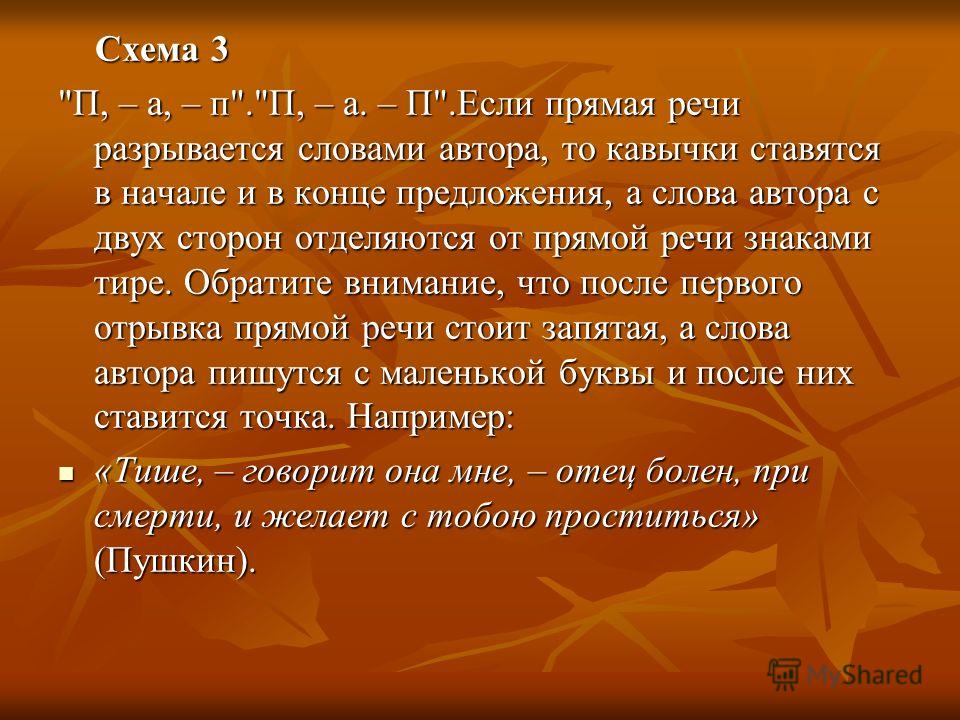 Схема 3

"П, – а, – п"."П, – а. – П".Если прямая речи разрывается словами автора, то кавычки ставятся в начале и в конце предложения, а слова автора с двух сторон отделяются от прямой речи знаками тире. Обратите внимание, что после первого отрывка прямой речи стоит запятая, а слова автора пишутся с маленькой буквы и после них ставится точка. Например:

«Тише, – говорит она мне, – отец болен, при смерти, и желает с тобою проститься» (Пушкин).

MyShared